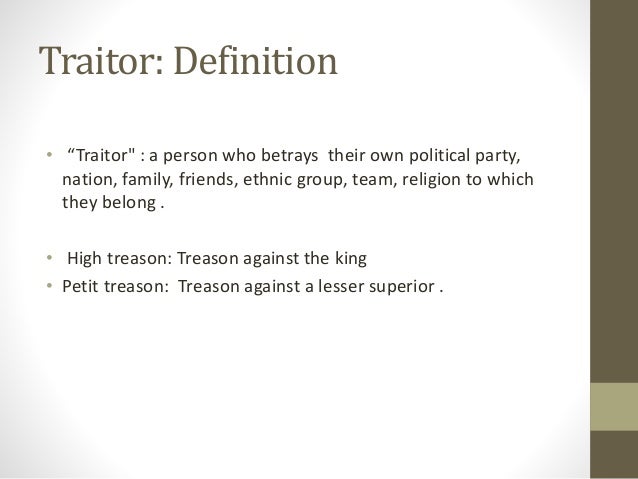 Traitor: Definition

• “Traitor" : a person who betrays their own political party, nation, family, friends, ethnic group, team, religion to which they belong .

• High treason: Treason against the king
• Petit treason: Treason against a lesser superior .